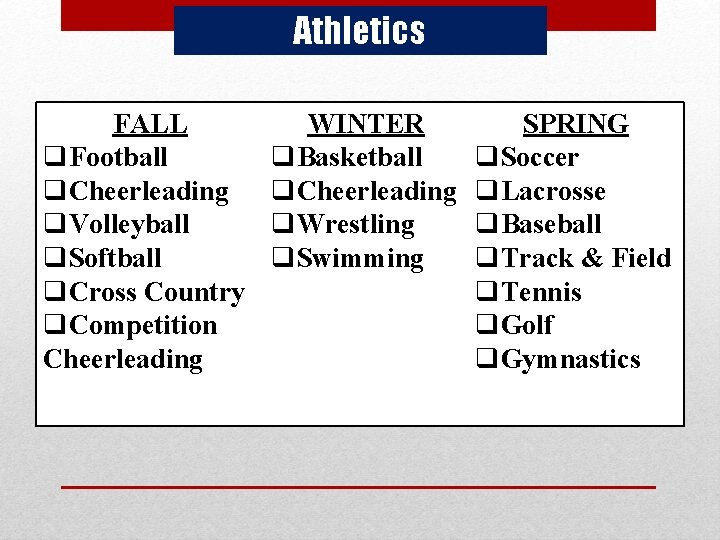 Athletics

FALL
❑ Football
❑ Cheerleading
❑ Volleyball
❑ Softball
❑ Cross Country
❑ Competition Cheerleading

WINTER
❑ Basketball
❑ Cheerleading
❑ Wrestling
❑ Swimming

SPRING
❑ Soccer
❑ Lacrosse
❑ Baseball
❑ Track & Field
❑ Tennis
❑ Golf
❑ Gymnastics